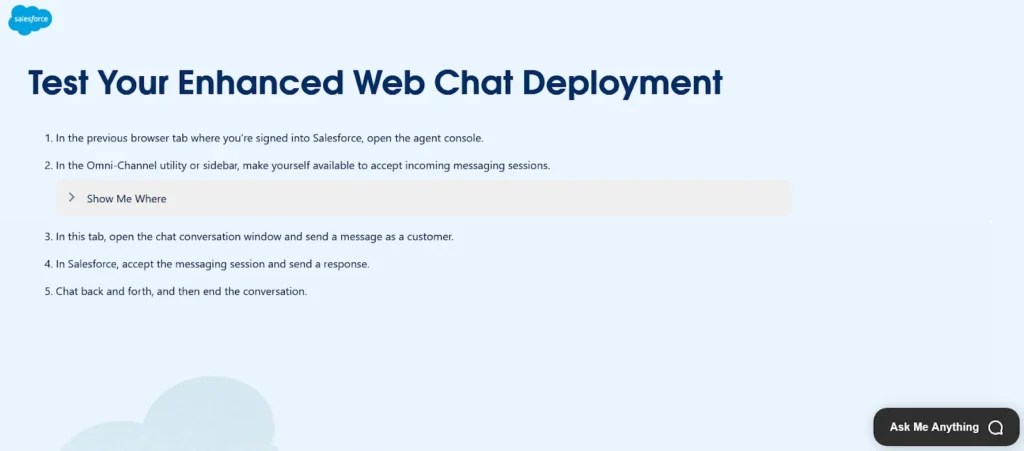 salesforce

Test Your Enhanced Web Chat Deployment

1. In the previous browser tab where you're signed into Salesforce, open the agent console.

2. In the Omni-Channel utility or sidebar, make yourself available to accept incoming messaging sessions.

Show Me Where

3. In this tab, open the chat conversation window and send a message as a customer.

4. In Salesforce, accept the messaging session and send a response.

5. Chat back and forth, and then end the conversation.

Ask Me Anything